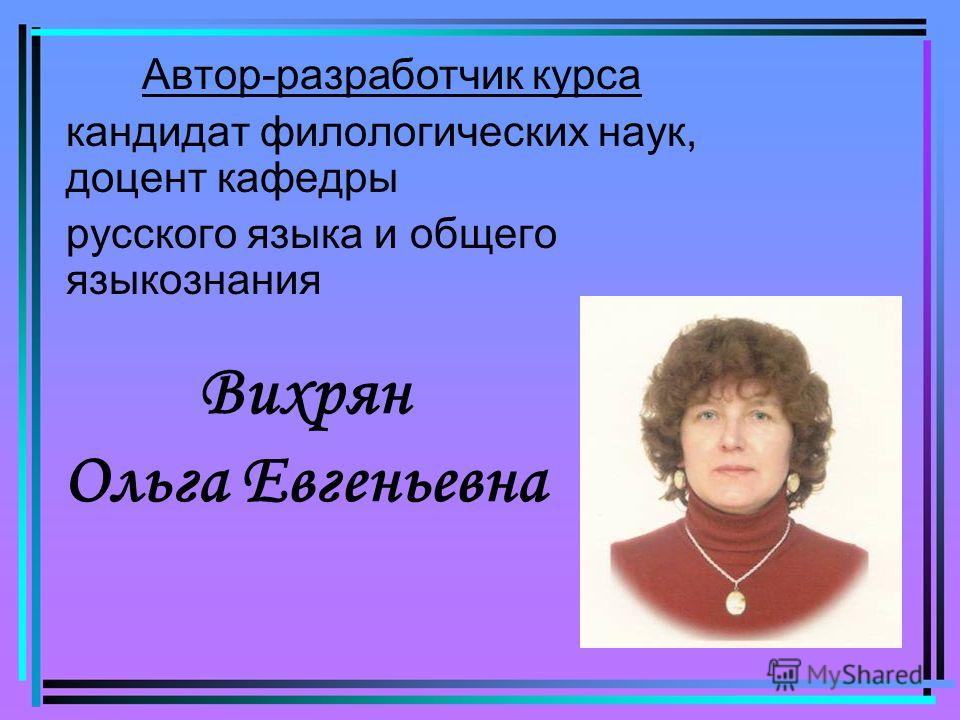 Автор-разработчик курса

кандидат филологических наук, доцент кафедры

русского языка и общего языкознания

Вихрян

Ольга Евгеньевна

MyShared